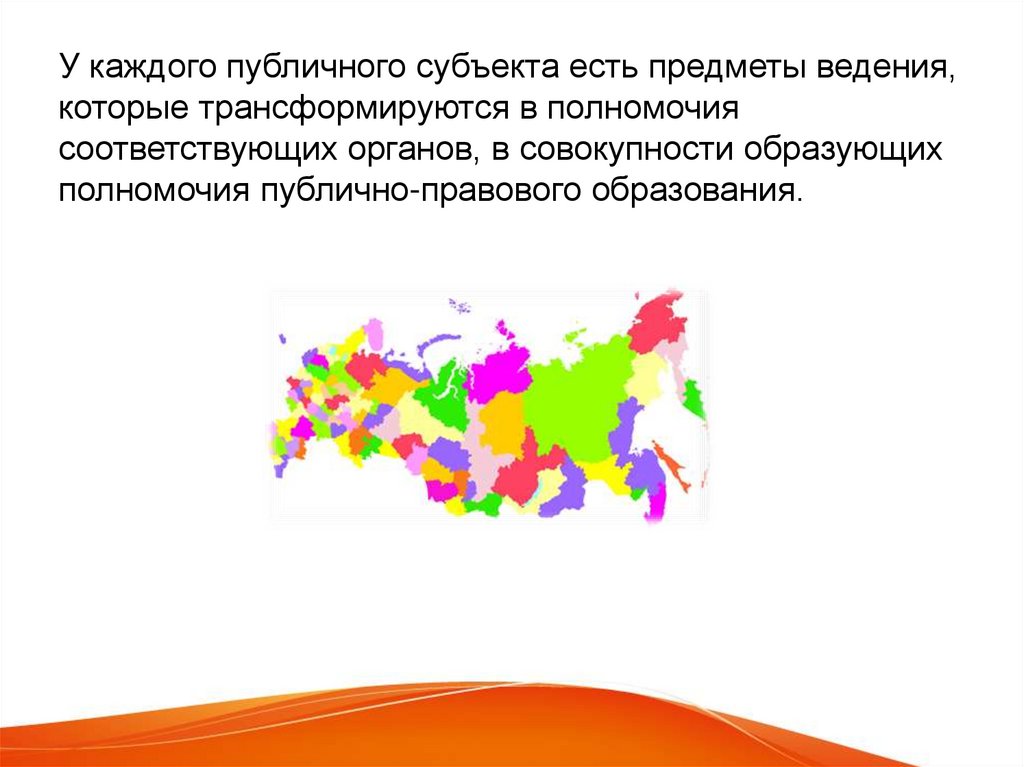 У каждого публичного субъекта есть предметы ведения, которые трансформируются в полномочия соответствующих органов, в совокупности образующих полномочия публично-правового образования.